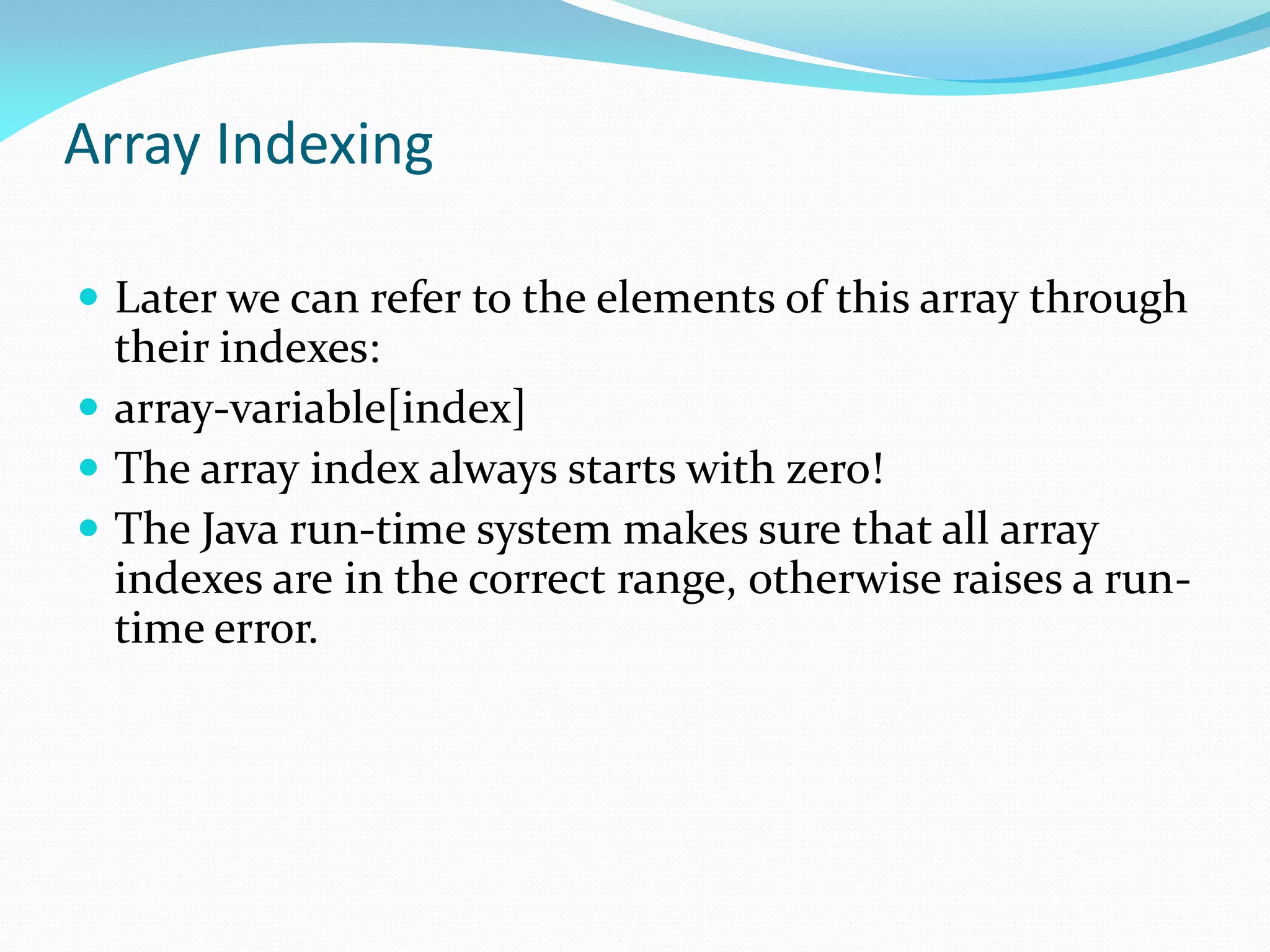 Array Indexing

- Later we can refer to the elements of this array through their indexes:
- array-variable[index]
- The array index always starts with zero!
- The Java run-time system makes sure that all array indexes are in the correct range, otherwise raises a run-time error.